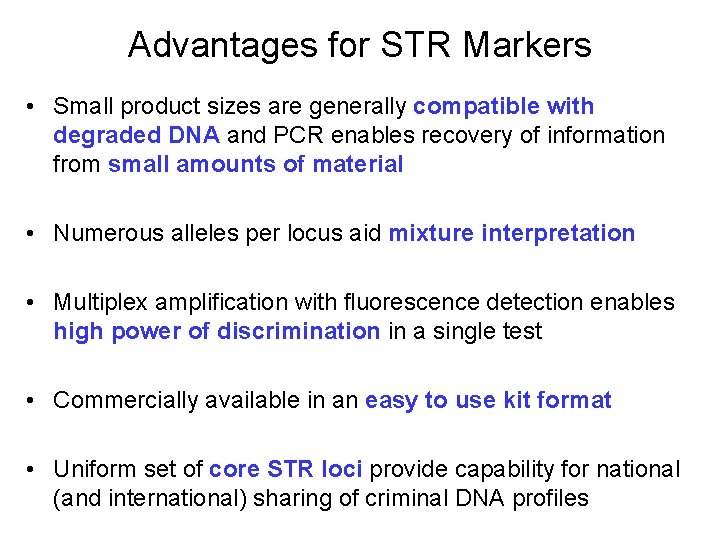 Advantages for STR Markers

• Small product sizes are generally compatible with degraded DNA and PCR enables recovery of information from small amounts of material

• Numerous alleles per locus aid mixture interpretation

• Multiplex amplification with fluorescence detection enables high power of discrimination in a single test

• Commercially available in an easy to use kit format

• Uniform set of core STR loci provide capability for national (and international) sharing of criminal DNA profiles